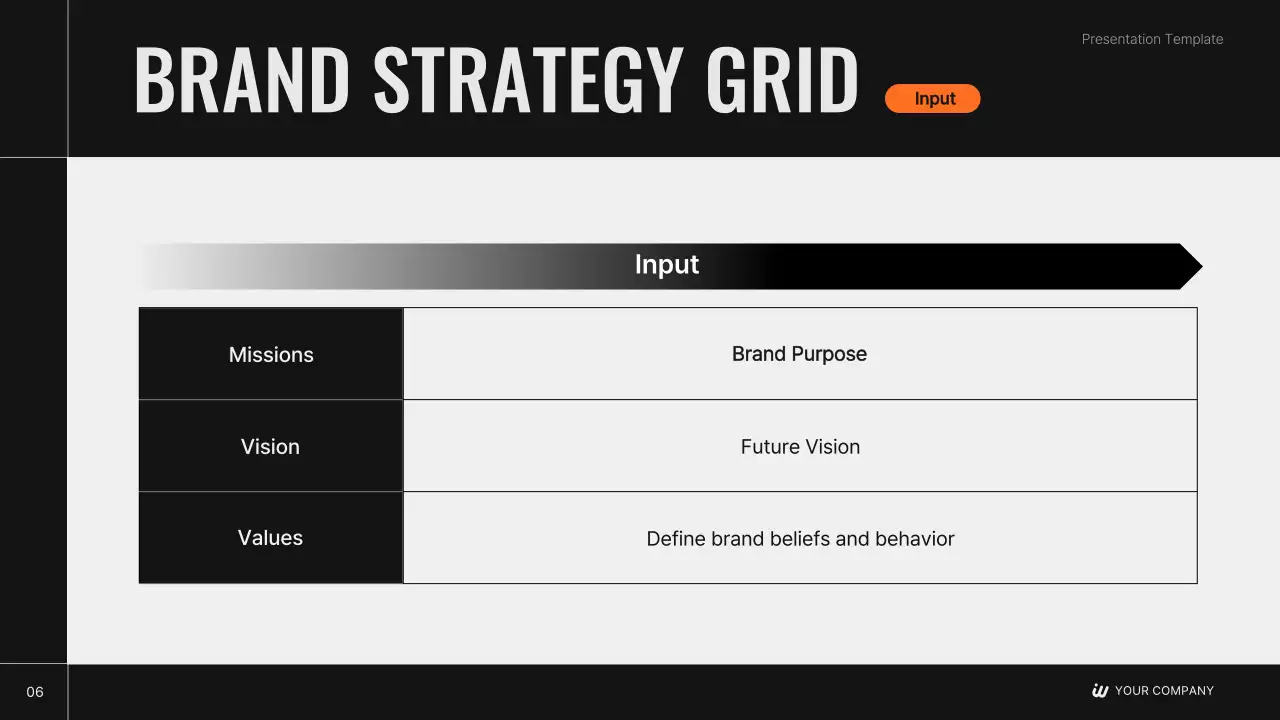 Presentation Template

BRAND STRATEGY GRID

Input

Input

| Missions | Brand Purpose |
|---|---|
| Vision | Future Vision |
| Values | Define brand beliefs and behavior |

06

YOUR COMPANY